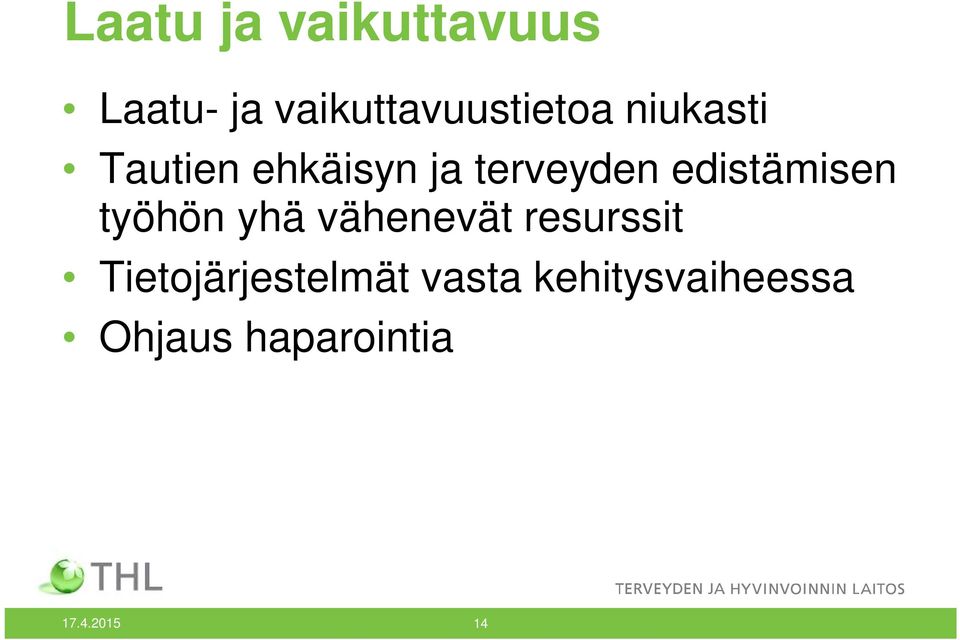 Laatu ja vaikuttavuus

• Laatu- ja vaikuttavuustietoa niukasti
• Tautien ehkäisyn ja terveyden edistämisen työhön yhä vähenevät resurssit
• Tietojärjestelmät vasta kehitysvaiheessa
• Ohjaus haparointia

THL

TERVEYDEN JA HYVINVOINNIN LAITOS

17.4.2015

14